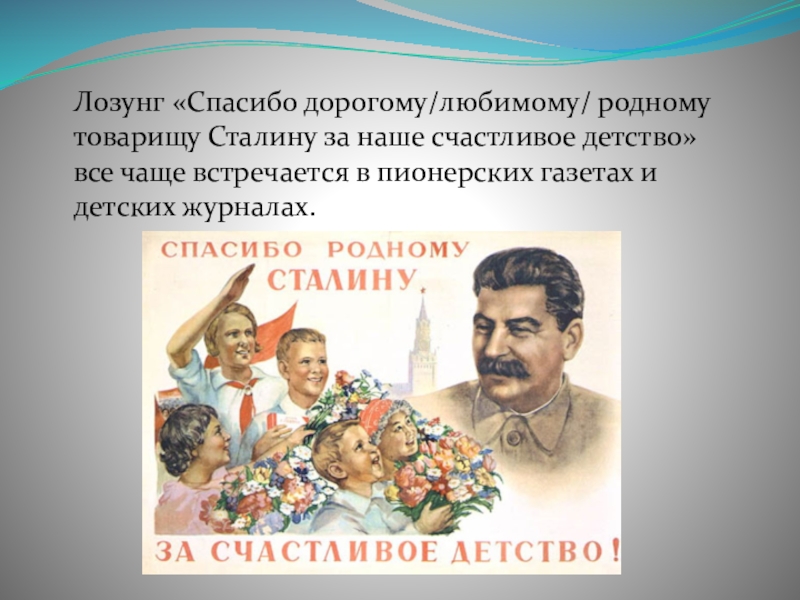 Лозунг «Спасибо дорогому/любимому/ родному товарищу Сталину за наше счастливое детство» все чаще встречается в пионерских газетах и детских журналах.

СПАСИБО РОДНОМУ СТАЛИНУ

ЗА СЧАСТЛИВОЕ ДЕТСТВО!